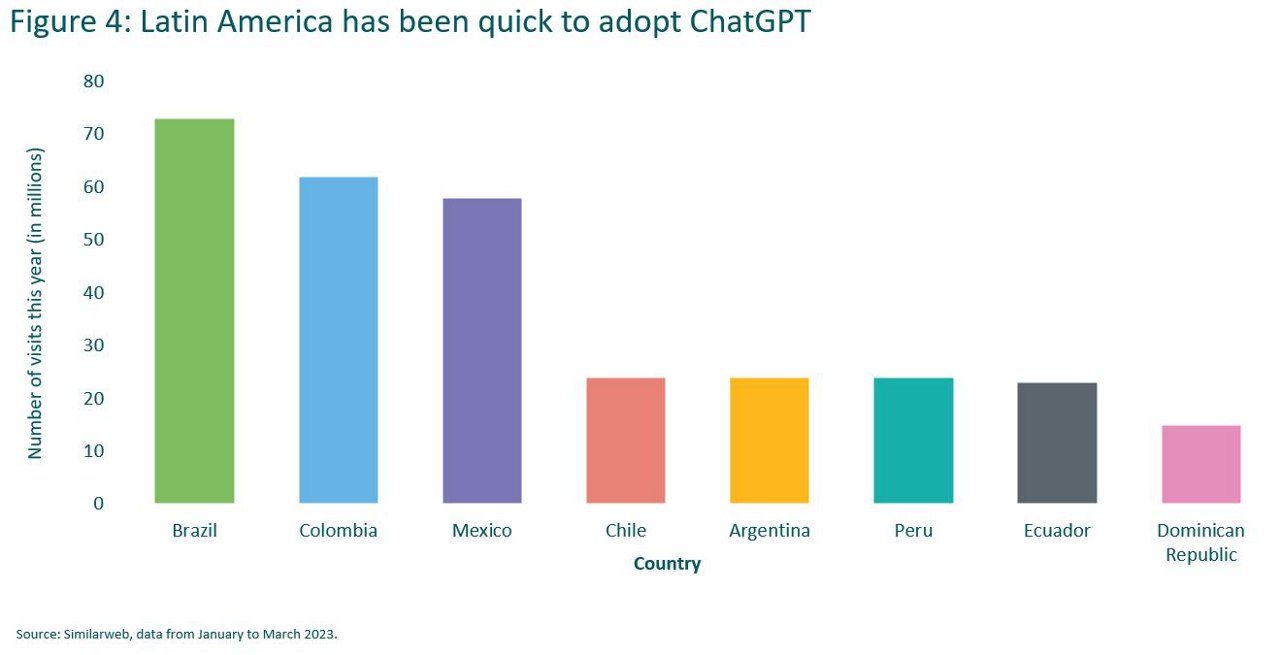 Figure 4: Latin America has been quick to adopt ChatGPT

Number of visits this year (in millions)

80
70
60
50
40
30
20
10
0

Brazil
Colombia
Mexico
Chile
Argentina
Peru
Ecuador
Dominican Republic

Country

Source: Similarweb, data from January to March 2023.